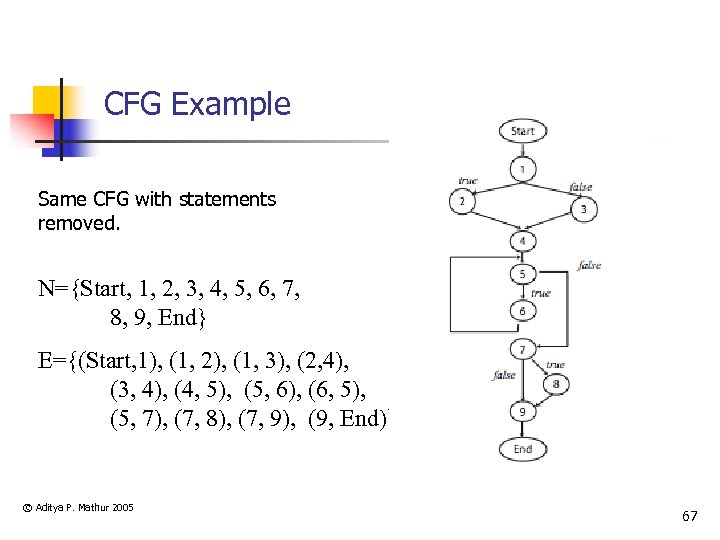 CFG Example

Same CFG with statements removed.

N={Start, 1, 2, 3, 4, 5, 6, 7, 8, 9, End}

E={(Start,1), (1, 2), (1, 3), (2,4), (3, 4), (4, 5), (5, 6), (6, 5), (5, 7), (7, 8), (7, 9), (9, End)

Start
1
true
false
2
3
4
5
false
true
6
7
true
false
8
9
End

© Aditya P. Mathur 2005

67